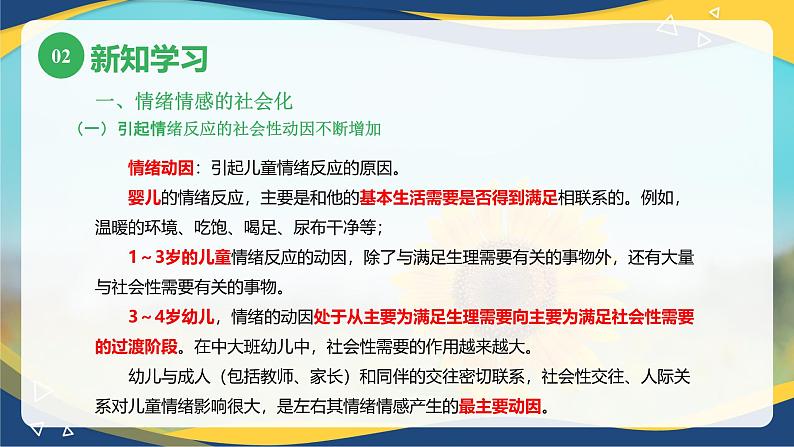 02 新知学习

一、情绪情感的社会化

（一）引起情绪反应的社会性动因不断增加

情绪动因：引起儿童情绪反应的原因。

婴儿的情绪反应，主要是和他的基本生活需要是否得到满足相联系的。例如，温暖的环境、吃饱、喝足、尿布干净等；

1～3岁的儿童情绪反应的动因，除了与满足生理需要有关的事物外，还有大量与社会性需要有关的事物。

3～4岁幼儿，情绪的动因处于从主要为满足生理需要向主要为满足社会性需要的过渡阶段。在中大班幼儿中，社会性需要的作用越来越大。

幼儿与成人（包括教师、家长）和同伴的交往密切联系，社会性交往、人际关系对儿童情绪影响很大，是左右其情绪情感产生的最主要动因。